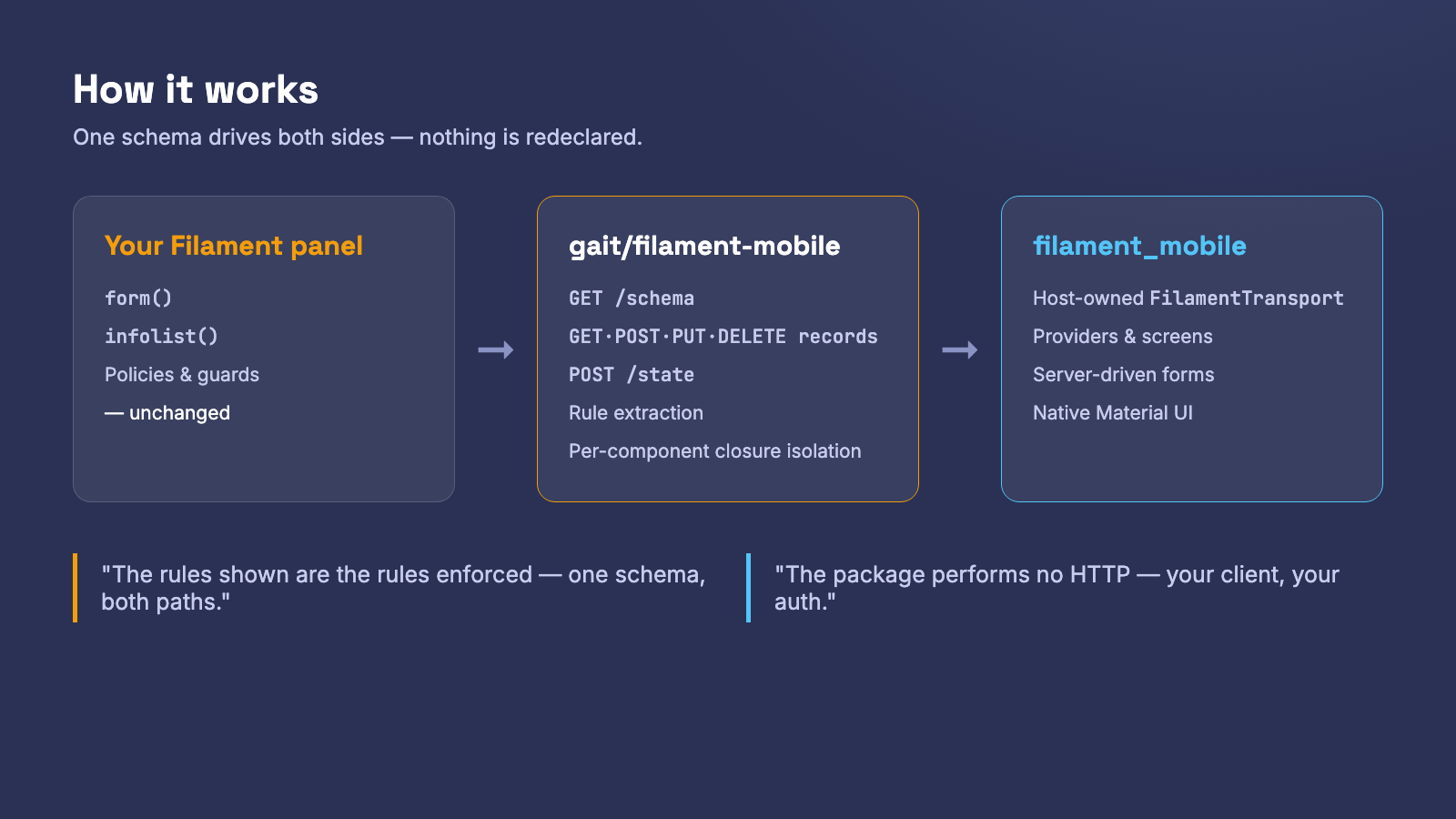 How it works

One schema drives both sides — nothing is redeclared.

Your Filament panel

form()

infolist()

Policies & guards

— unchanged

→

gait/filament-mobile

GET /schema

GET·POST·PUT·DELETE records

POST /state

Rule extraction

Per-component closure isolation

→

filament_mobile

Host-owned FilamentTransport

Providers & screens

Server-driven forms

Native Material UI

"The rules shown are the rules enforced — one schema, both paths."

"The package performs no HTTP — your client, your auth."